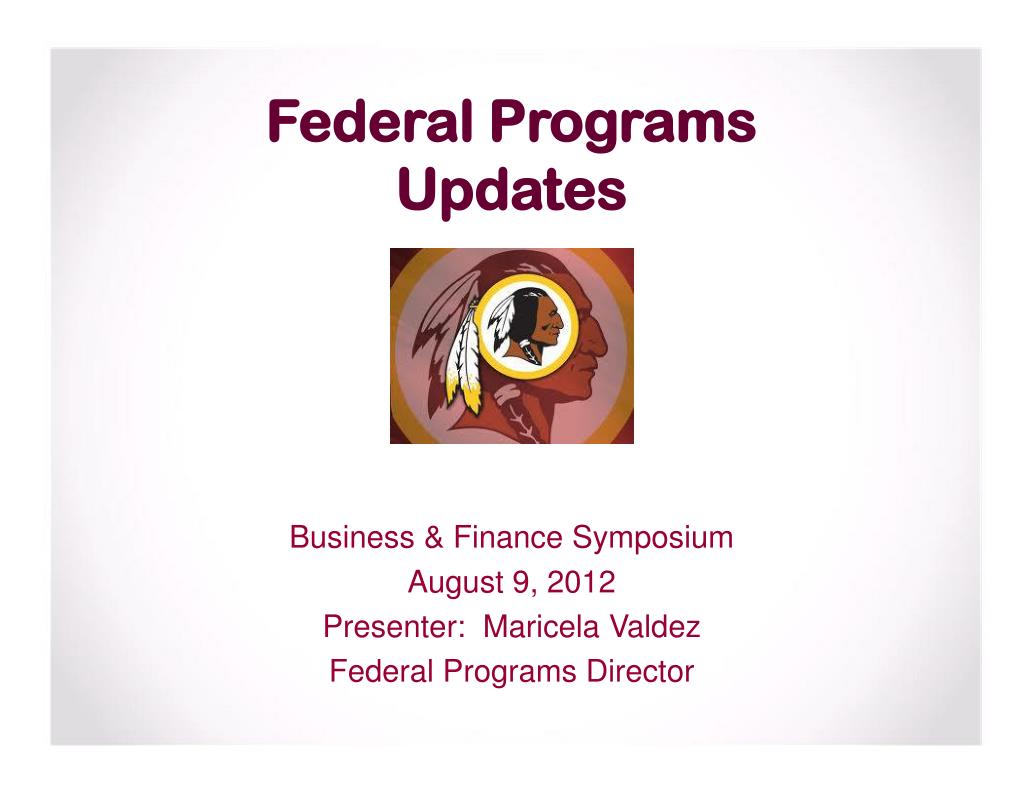 Federal Programs Updates

Business & Finance Symposium
August 9, 2012
Presenter:  Maricela Valdez
Federal Programs Director